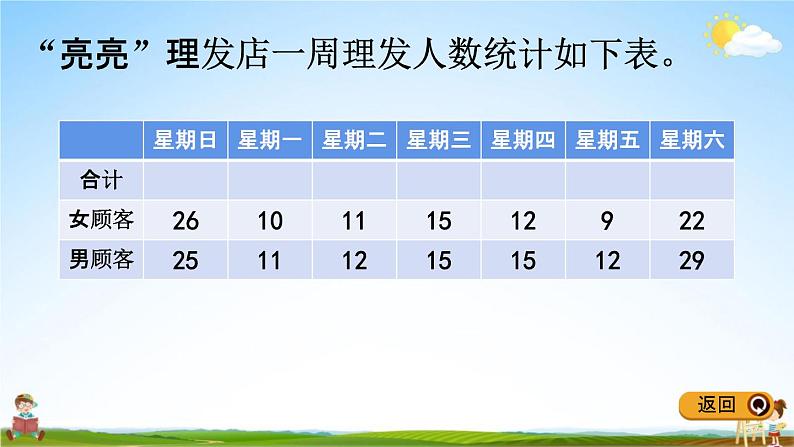 “亮亮”理发店一周理发人数统计如下表。

|  | 星期日 | 星期一 | 星期二 | 星期三 | 星期四 | 星期五 | 星期六 |
|---|---|---|---|---|---|---|---|
| 合计 |  |  |  |  |  |  |  |
| 女顾客 | 26 | 10 | 11 | 15 | 12 | 9 | 22 |
| 男顾客 | 25 | 11 | 12 | 15 | 15 | 12 | 29 |

返回